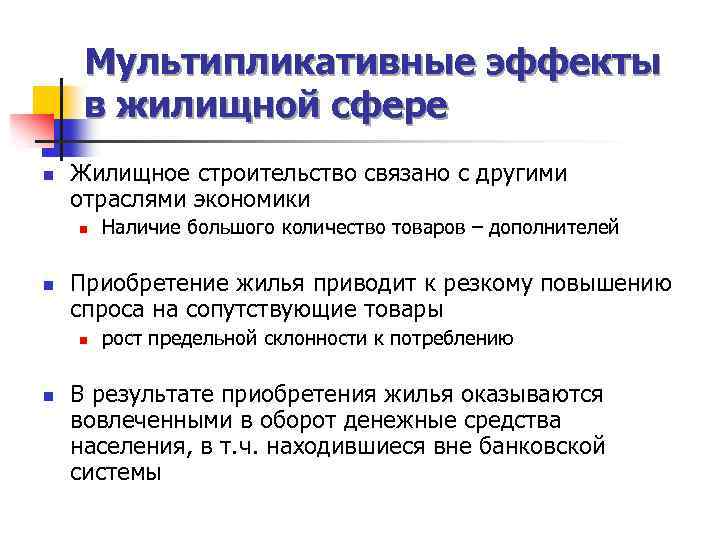 Мультипликативные эффекты в жилищной сфере

- Жилищное строительство связано с другими отраслями экономики
  - Наличие большого количество товаров – дополнителей
- Приобретение жилья приводит к резкому повышению спроса на сопутствующие товары
  - рост предельной склонности к потреблению
- В результате приобретения жилья оказываются вовлеченными в оборот денежные средства населения, в т.ч. находившиеся вне банковской системы